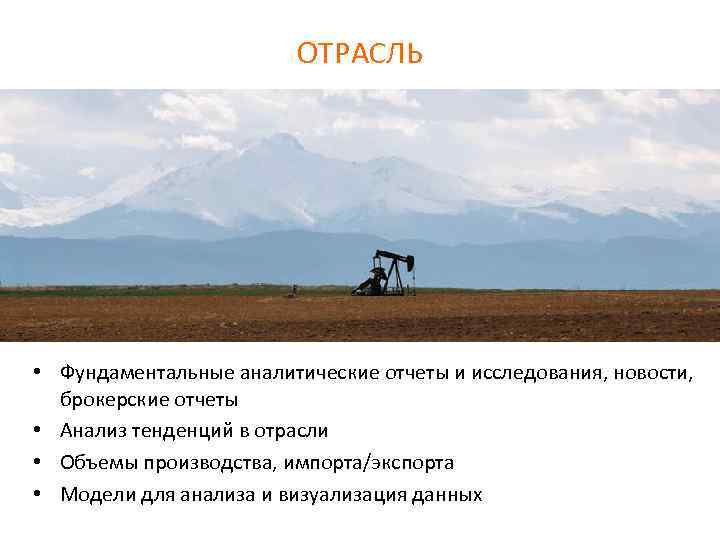 ОТРАСЛЬ

• Фундаментальные аналитические отчеты и исследования, новости, брокерские отчеты
• Анализ тенденций в отрасли
• Объемы производства, импорта/экспорта
• Модели для анализа и визуализация данных